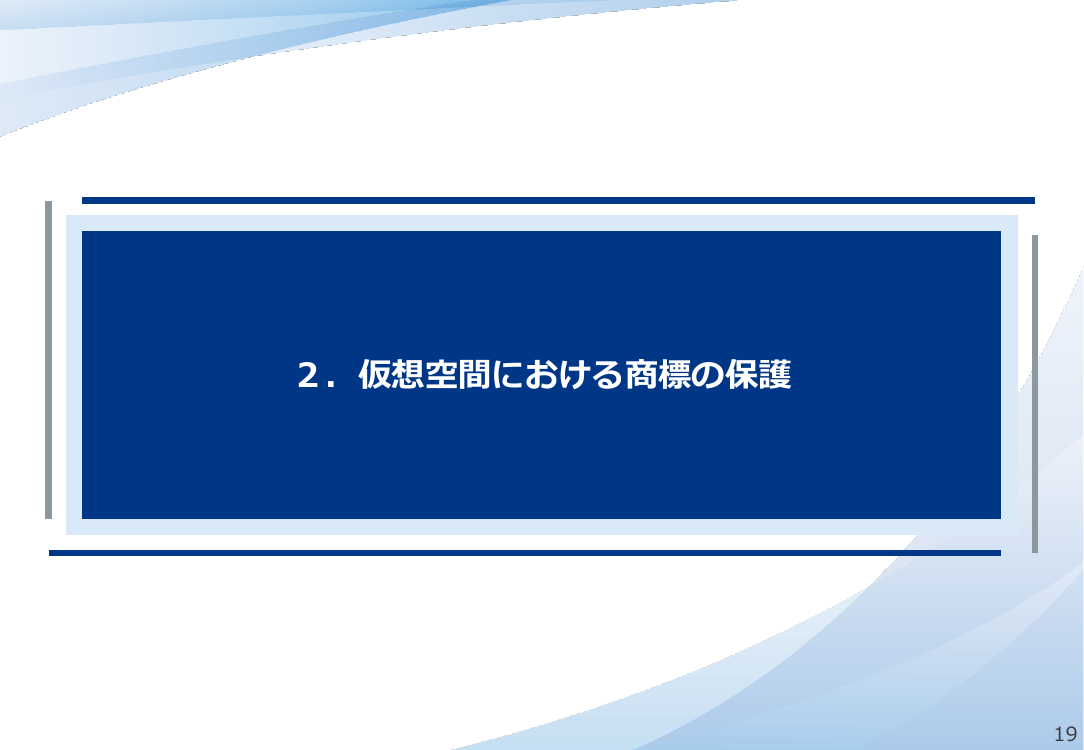 2．仮想空間における商標の保護

19